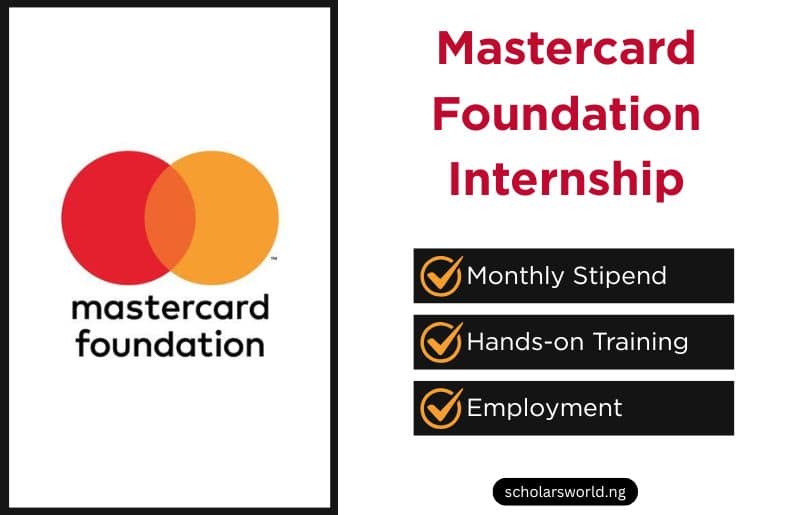 ™
mastercard
foundation

Mastercard Foundation Internship

Monthly Stipend

Hands-on Training

Employment

scholarsworld.ng